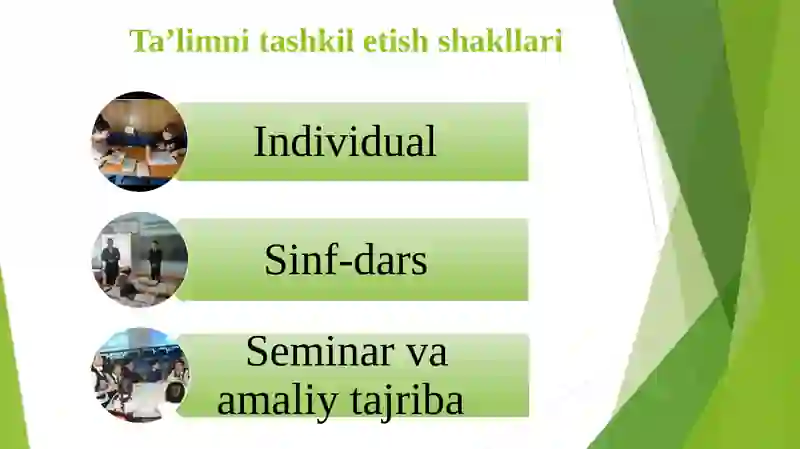 Ta’limni tashkil etish shakllari

Individual

Sinf-dars

Seminar va amaliy tajriba